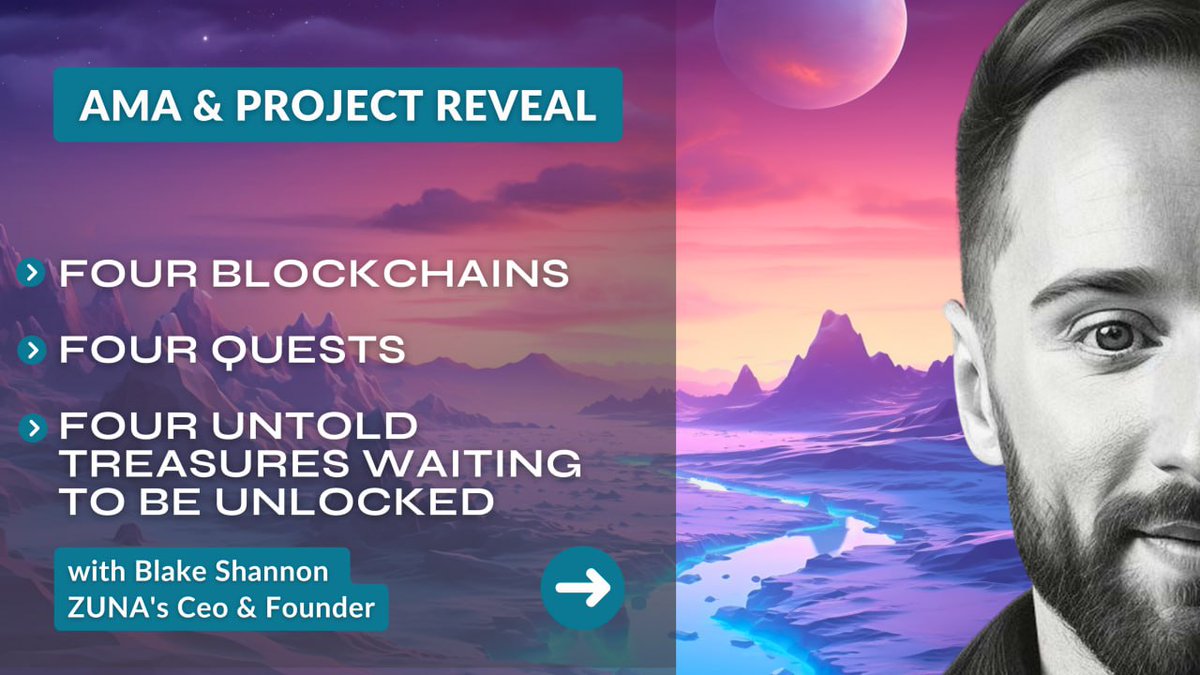 AMA & PROJECT REVEAL

FOUR BLOCKCHAINS

FOUR QUESTS

FOUR UNTOLD TREASURES WAITING TO BE UNLOCKED

with Blake Shannon
ZUNA's Ceo & Founder